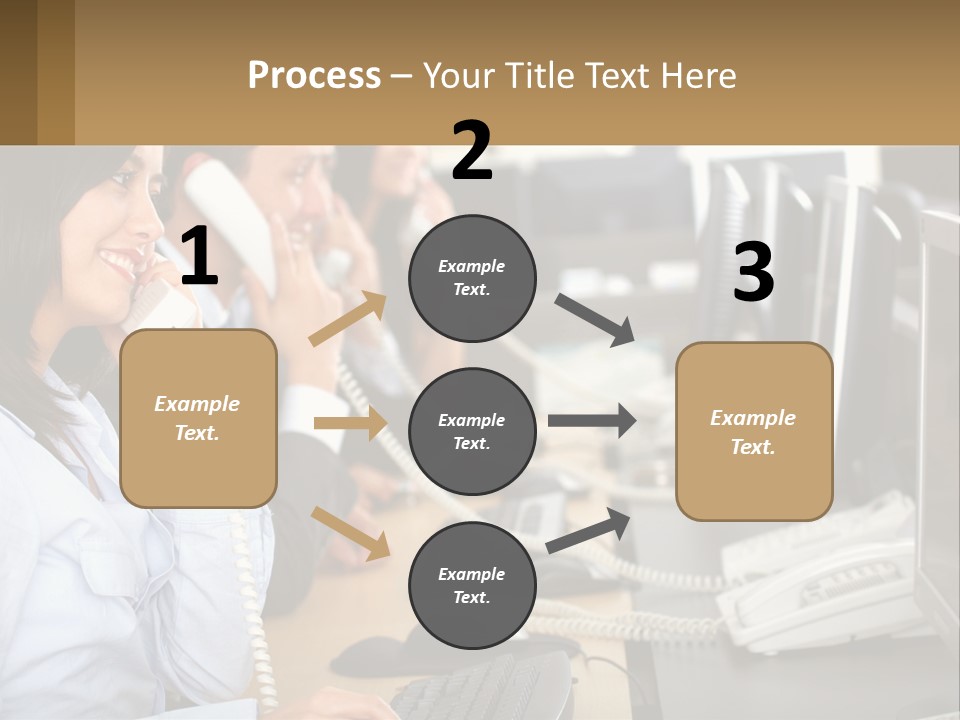 Process – Your Title Text Here

1

Example Text.

2

Example Text.

Example Text.

Example Text.

3

Example Text.